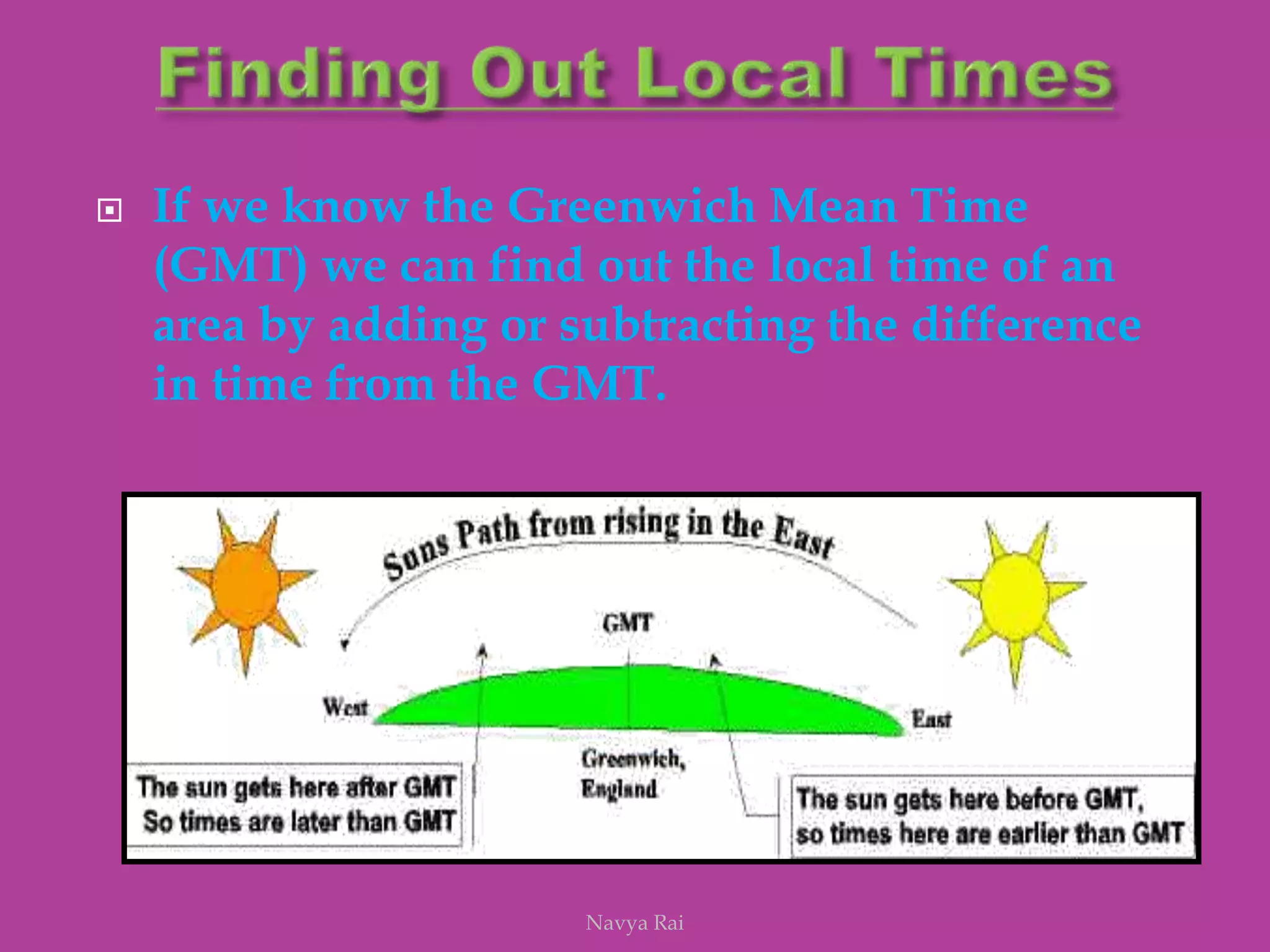 Finding Out Local Times

If we know the Greenwich Mean Time (GMT) we can find out the local time of an area by adding or subtracting the difference in time from the GMT.

Suns Path from rising in the East

GMT

West

East

Greenwich, England

The sun gets here after GMT So times are later than GMT

The sun gets here before GMT, so times here are earlier than GMT

Navya Rai